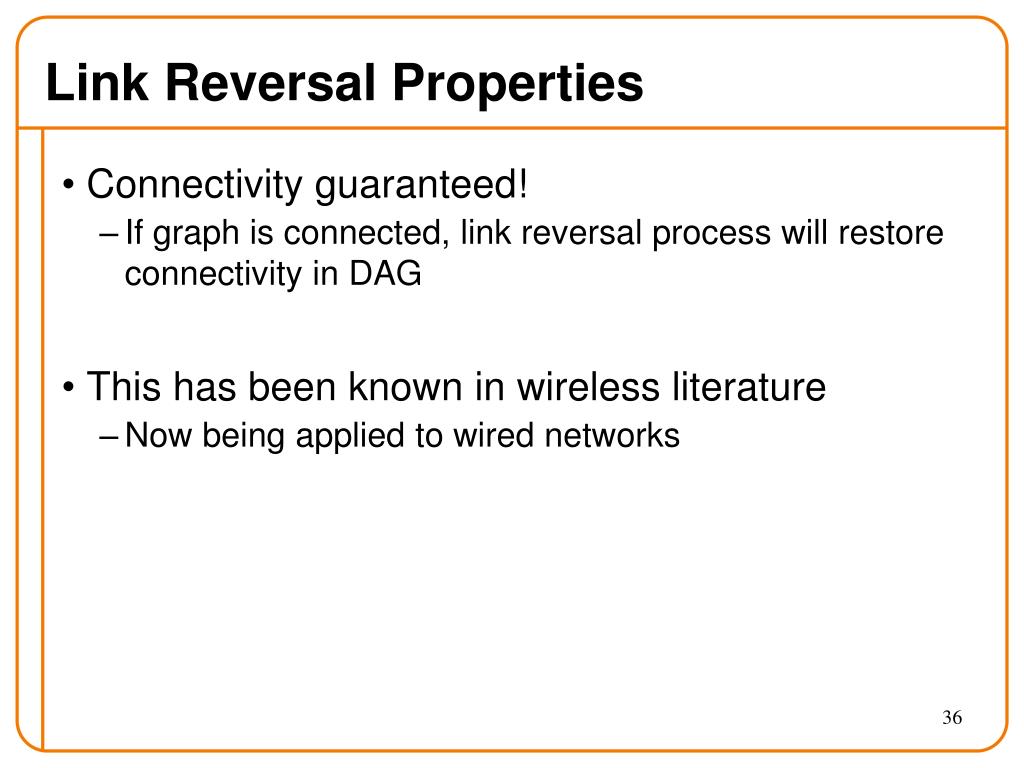 Link Reversal Properties

• Connectivity guaranteed!
– If graph is connected, link reversal process will restore connectivity in DAG

• This has been known in wireless literature
– Now being applied to wired networks

36